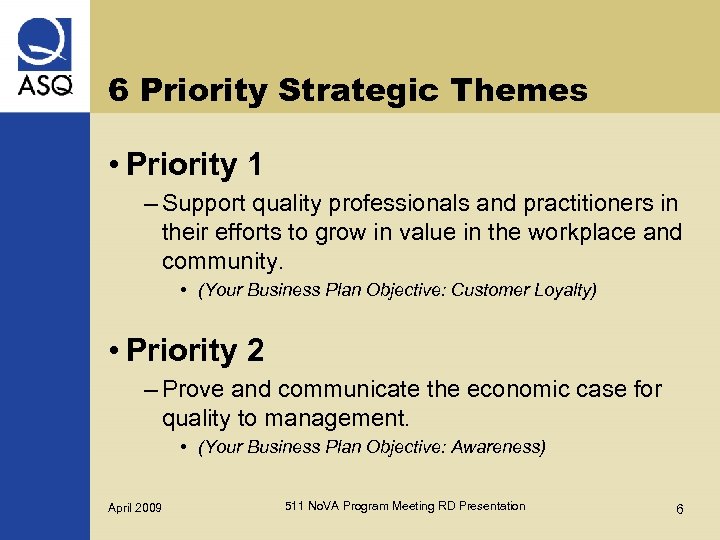 ASQ

6 Priority Strategic Themes

• Priority 1

– Support quality professionals and practitioners in their efforts to grow in value in the workplace and community.

• (Your Business Plan Objective: Customer Loyalty)

• Priority 2

– Prove and communicate the economic case for quality to management.

• (Your Business Plan Objective: Awareness)

April 2009

511 NoVA Program Meeting RD Presentation

6